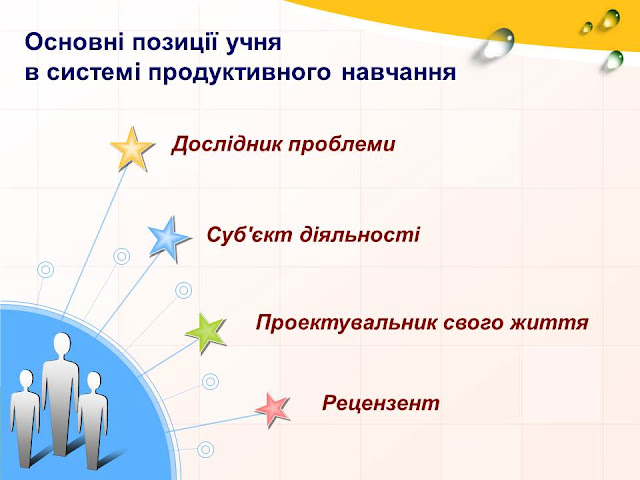 Основні позиції учня
в системі продуктивного навчання

Дослідник проблеми

Суб'єкт діяльності

Проектувальник свого життя

Рецензент